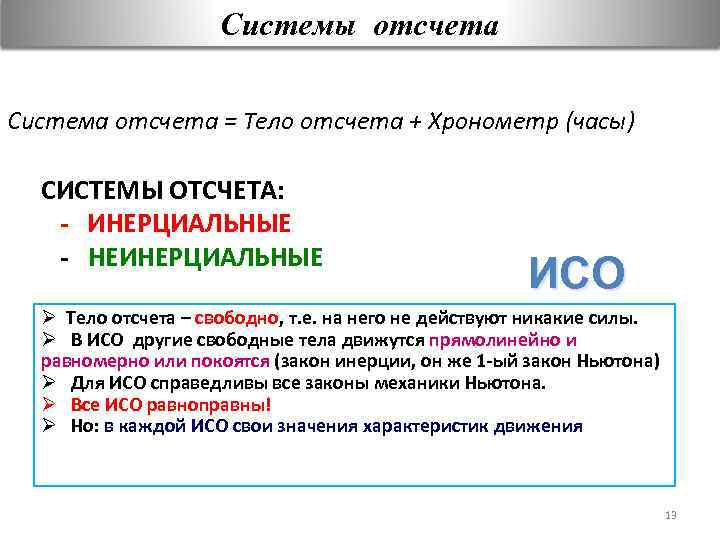 Системы отсчета

Система отсчета = Тело отсчета + Хронометр (часы)

СИСТЕМЫ ОТСЧЕТА:
- ИНЕРЦИАЛЬНЫЕ
- НЕИНЕРЦИАЛЬНЫЕ

ИСО

➢ Тело отсчета – свободно, т.е. на него не действуют никакие силы.
➢ В ИСО другие свободные тела движутся прямолинейно и равномерно или покоятся (закон инерции, он же 1-ый закон Ньютона)
➢ Для ИСО справедливы все законы механики Ньютона.
➢ Все ИСО равноправны!
➢ Но: в каждой ИСО свои значения характеристик движения

13